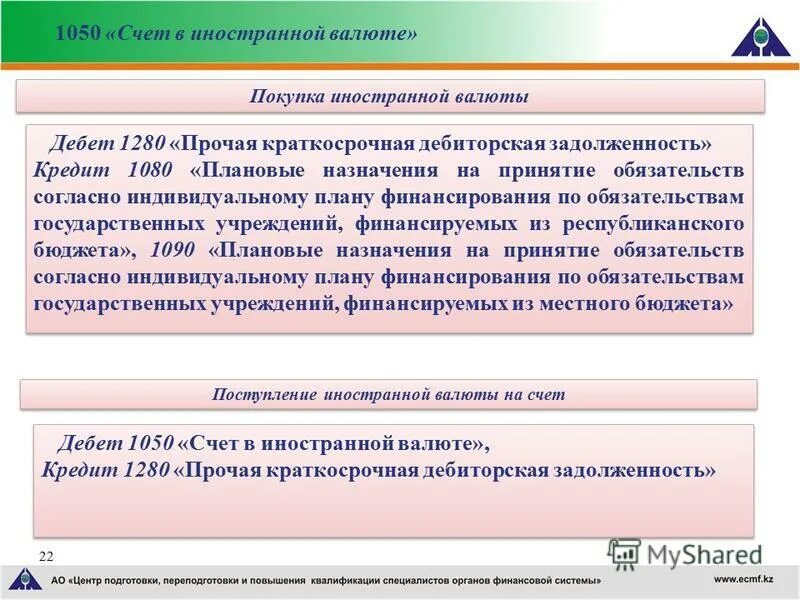 1050 «Счет в иностранной валюте»

Покупка иностранной валюты

Дебет 1280 «Прочая краткосрочная дебиторская задолженность»
Кредит 1080 «Плановые назначения на принятие обязательств согласно индивидуальному плану финансирования по обязательствам государственных учреждений, финансируемых из республиканского бюджета», 1090 «Плановые назначения на принятие обязательств согласно индивидуальному плану финансирования по обязательствам государственных учреждений, финансируемых из местного бюджета»

Поступление иностранной валюты на счет

Дебет 1050 «Счет в иностранной валюте»,
Кредит 1280 «Прочая краткосрочная дебиторская задолженность»

22

MyShared

АО «Центр подготовки, переподготовки и повышения квалификации специалистов органов финансовой системы»

www.ecmf.kz